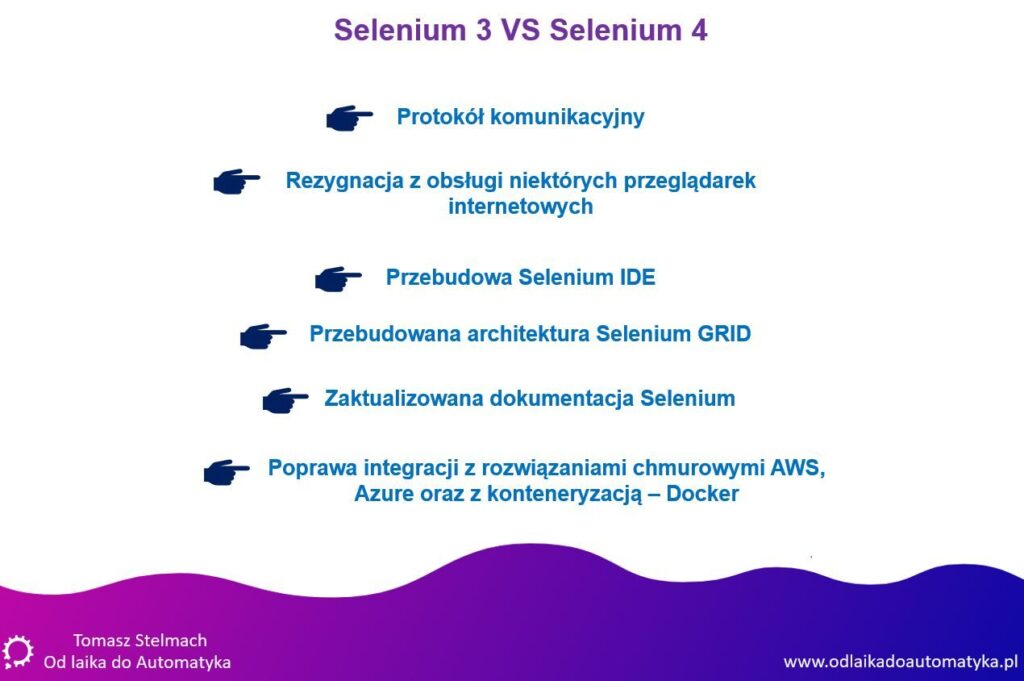 Selenium 3 VS Selenium 4

Protokół komunikacyjny

Rezygnacja z obsługi niektórych przeglądarek internetowych

Przebudowa Selenium IDE

Przebudowana architektura Selenium GRID

Zaktualizowana dokumentacja Selenium

Poprawa integracji z rozwiązaniami chmurowymi AWS, Azure oraz z konteneryzacją – Docker

Tomasz Stelmach
Od laika do Automatyka

www.odlaikadoautomatyka.pl